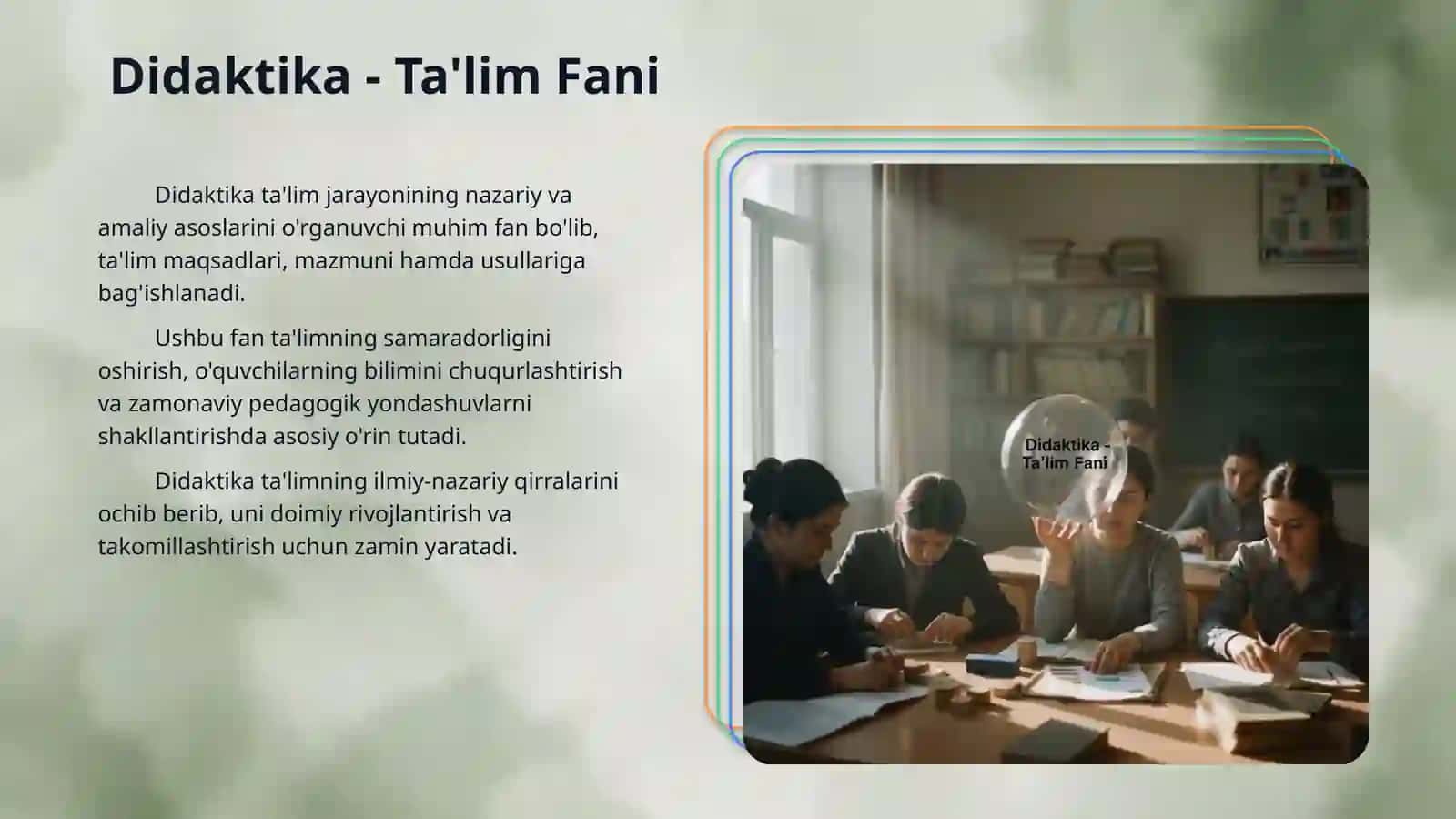 Didaktika - Ta'lim Fani

Didaktika ta'lim jarayonining nazariy va amaliy asoslarini o'rganuvchi muhim fan bo'lib, ta'lim maqsadlari, mazmuni hamda usullariga bag'ishlanadi.

Ushbu fan ta'limning samaradorligini oshirish, o'quvchilarning bilimini chuqurlashtirish va zamonaviy pedagogik yondashuvlarni shakllantirishda asosiy o'rin tutadi.

Didaktika ta'limning ilmiy-nazariy qirralarini ochib berib, uni doimiy rivojlantirish va takomillashtirish uchun zamin yaratadi.

Didaktika - Ta'lim Fani